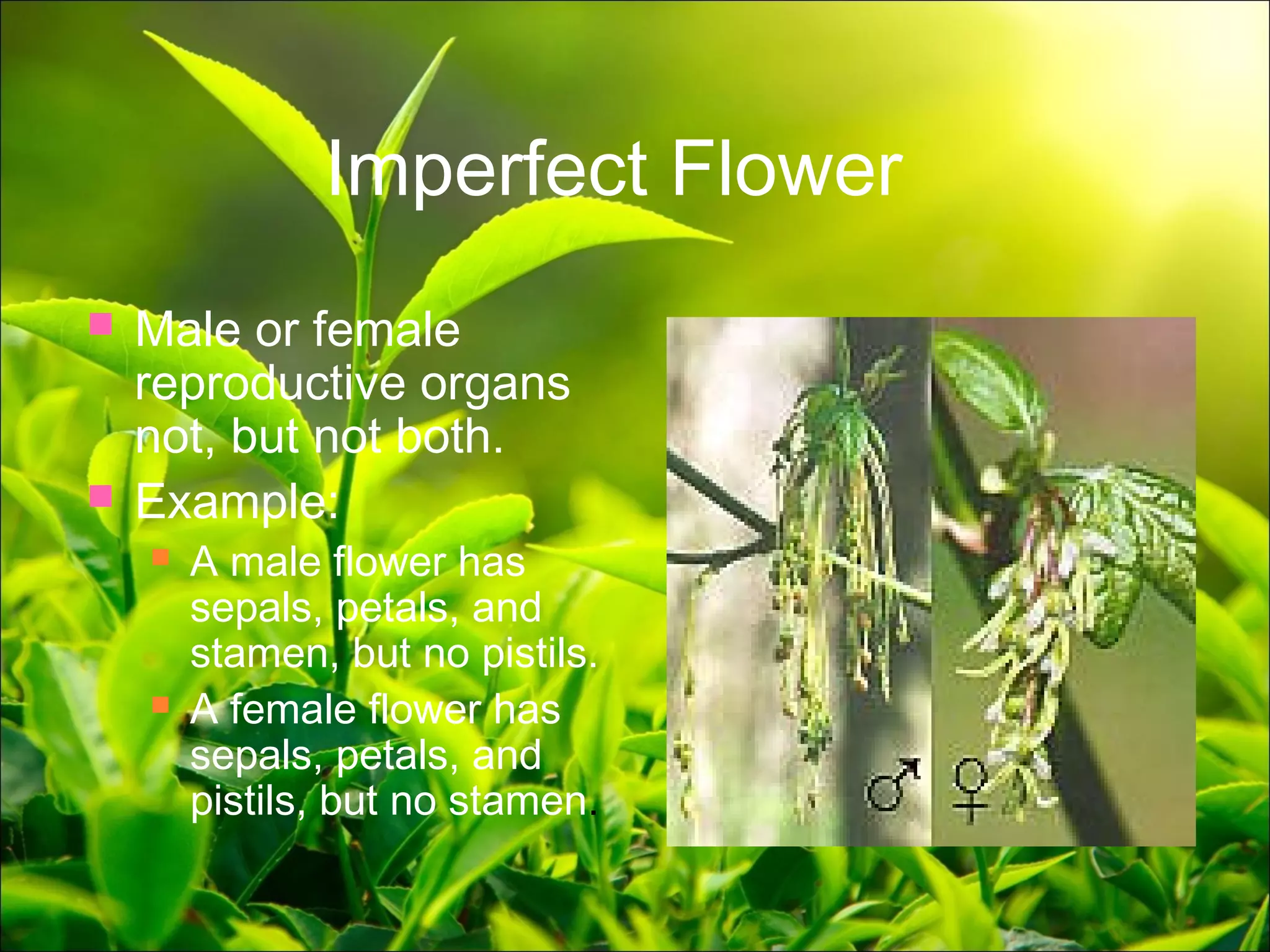 Imperfect Flower

Male or female reproductive organs not, but not both.

Example:

A male flower has sepals, petals, and stamen, but no pistils.

A female flower has sepals, petals, and pistils, but no stamen.

♂ ♀